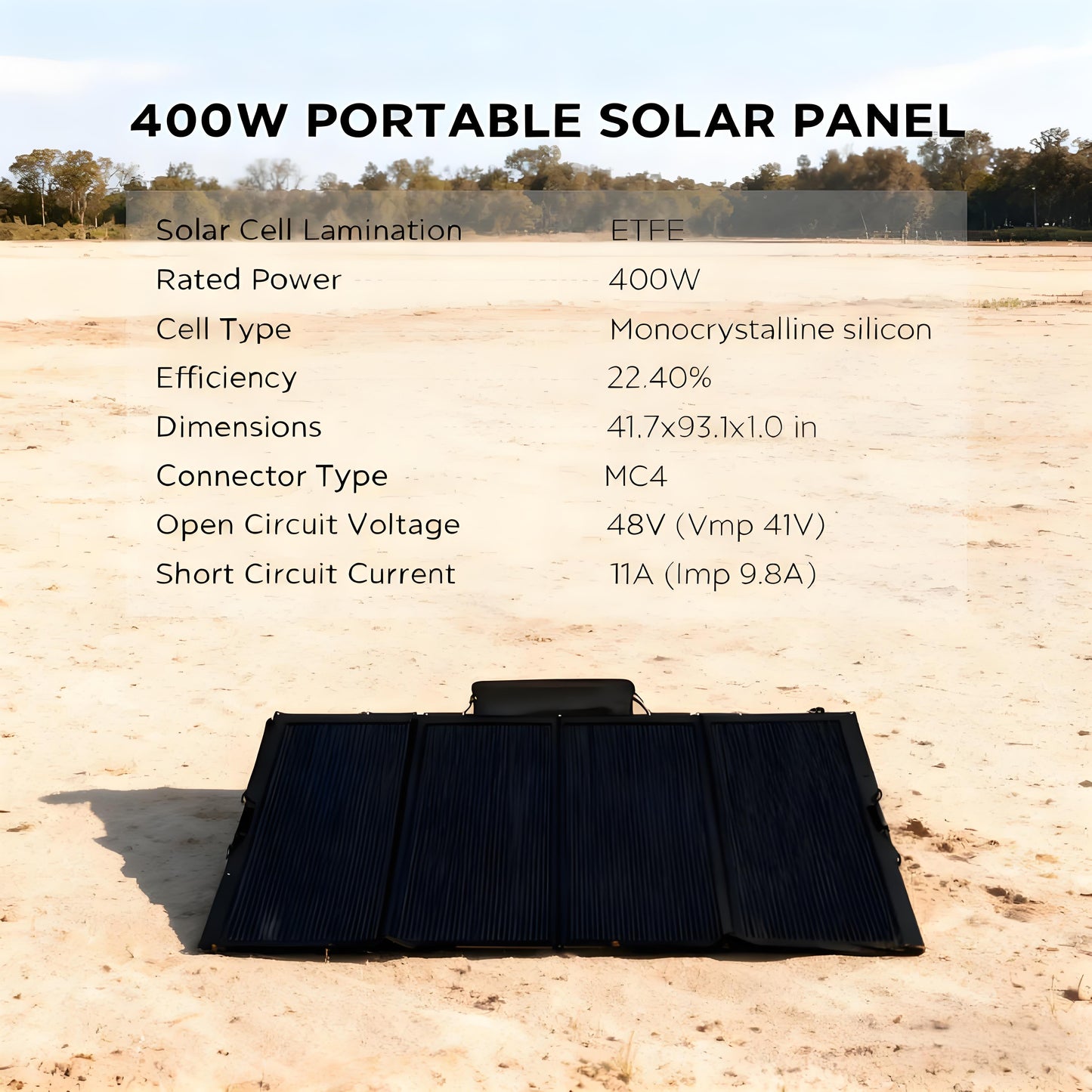 400W PORTABLE SOLAR PANEL

| Solar Cell Lamination | ETFE |
|---|---|
| Rated Power | 400W |
| Cell Type | Monocrystalline silicon |
| Efficiency | 22.40% |
| Dimensions | 41.7x93.1x1.0 in |
| Connector Type | MC4 |
| Open Circuit Voltage | 48V (Vmp 41V) |
| Short Circuit Current | 11A (Imp 9.8A) |